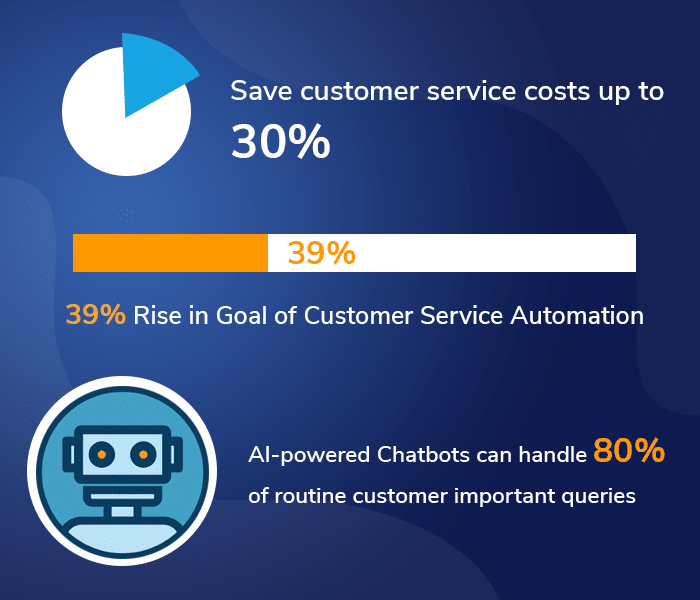 Save customer service costs up to
30%

39%

39% Rise in Goal of Customer Service Automation

AI-powered Chatbots can handle 80% of routine customer important queries